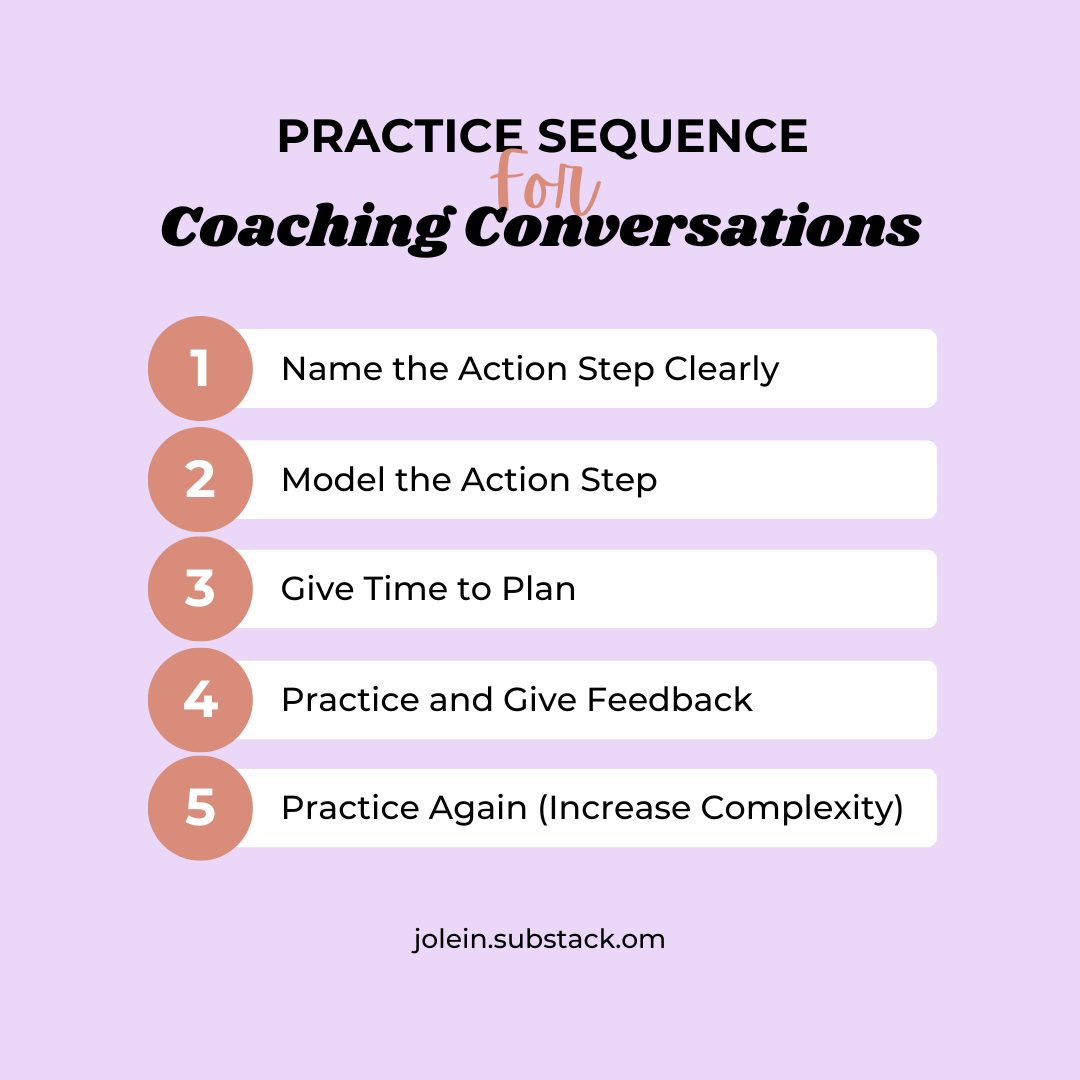 PRACTICE SEQUENCE
for
Coaching Conversations

1 Name the Action Step Clearly

2 Model the Action Step

3 Give Time to Plan

4 Practice and Give Feedback

5 Practice Again (Increase Complexity)

jolein.substack.om